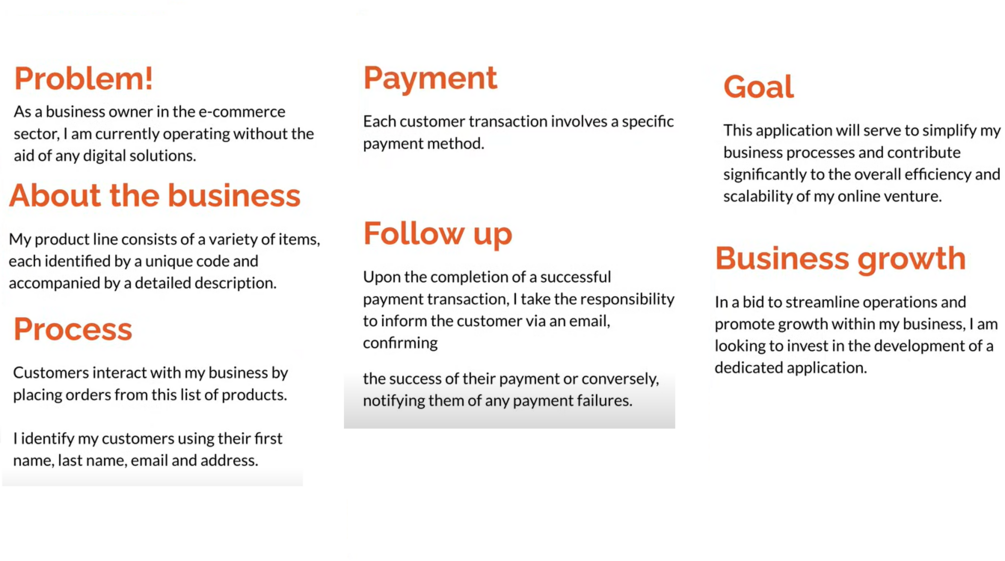 Problem!

As a business owner in the e-commerce sector, I am currently operating without the aid of any digital solutions.

About the business

My product line consists of a variety of items, each identified by a unique code and accompanied by a detailed description.

Process

Customers interact with my business by placing orders from this list of products.

I identify my customers using their first name, last name, email and address.

Payment

Each customer transaction involves a specific payment method.

Follow up

Upon the completion of a successful payment transaction, I take the responsibility to inform the customer via an email, confirming

the success of their payment or conversely, notifying them of any payment failures.

Goal

This application will serve to simplify my business processes and contribute significantly to the overall efficiency and scalability of my online venture.

Business growth

In a bid to streamline operations and promote growth within my business, I am looking to invest in the development of a dedicated application.